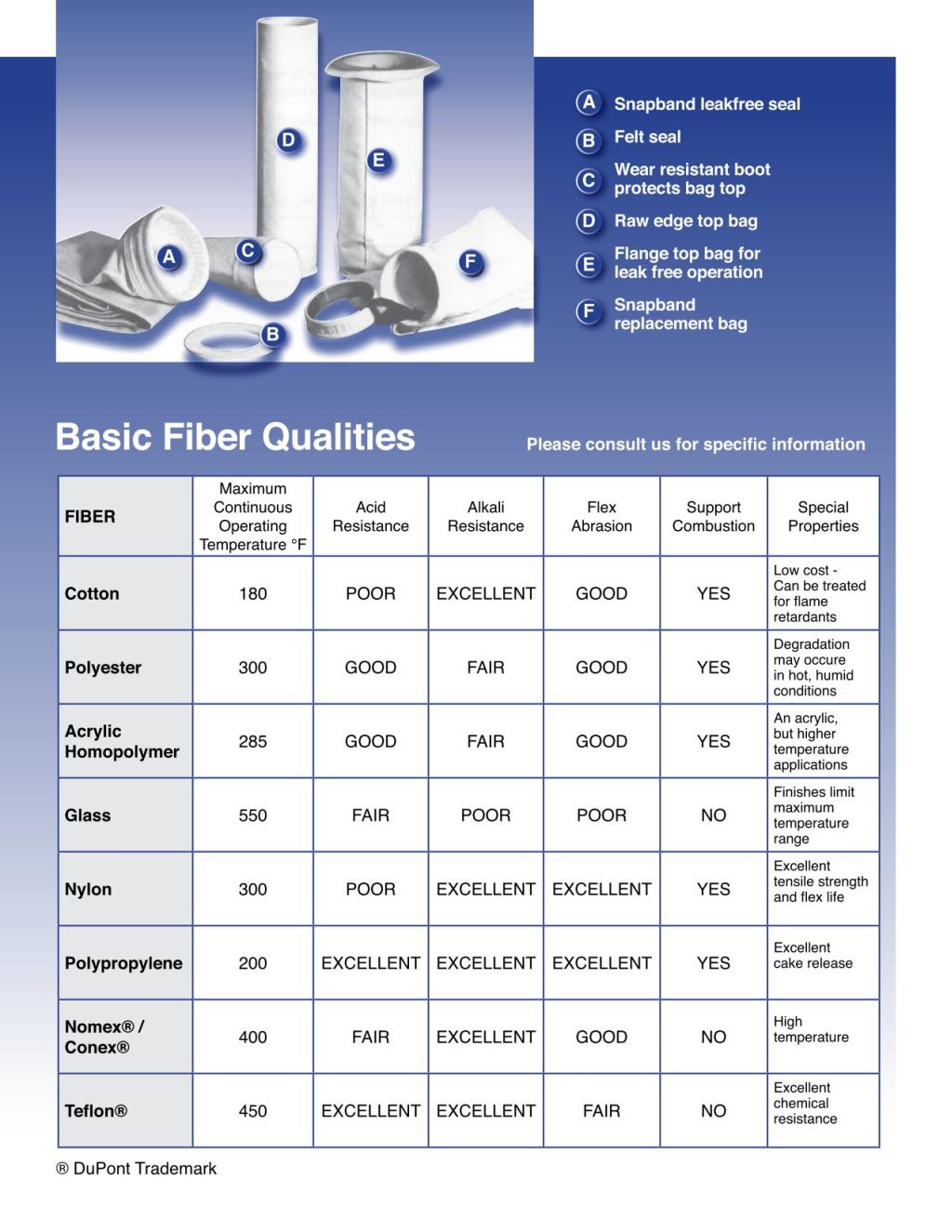 D
E
A
C
F
B

A Snapband leakfree seal
B Felt seal
C Wear resistant boot protects bag top
D Raw edge top bag
E Flange top bag for leak free operation
F Snapband replacement bag

Basic Fiber Qualities

Please consult us for specific information

| FIBER | Maximum Continuous Operating Temperature °F | Acid Resistance | Alkali Resistance | Flex Abrasion | Support Combustion | Special Properties |
|---|---|---|---|---|---|---|
| Cotton | 180 | POOR | EXCELLENT | GOOD | YES | Low cost - Can be treated for flame retardants |
| Polyester | 300 | GOOD | FAIR | GOOD | YES | Degradation may occure in hot, humid conditions |
| Acrylic Homopolymer | 285 | GOOD | FAIR | GOOD | YES | An acrylic, but higher temperature applications |
| Glass | 550 | FAIR | POOR | POOR | NO | Finishes limit maximum temperature range |
| Nylon | 300 | POOR | EXCELLENT | EXCELLENT | YES | Excellent tensile strength and flex life |
| Polypropylene | 200 | EXCELLENT | EXCELLENT | EXCELLENT | YES | Excellent cake release |
| Nomex® / Conex® | 400 | FAIR | EXCELLENT | GOOD | NO | High temperature |
| Teflon® | 450 | EXCELLENT | EXCELLENT | FAIR | NO | Excellent chemical resistance |

® DuPont Trademark